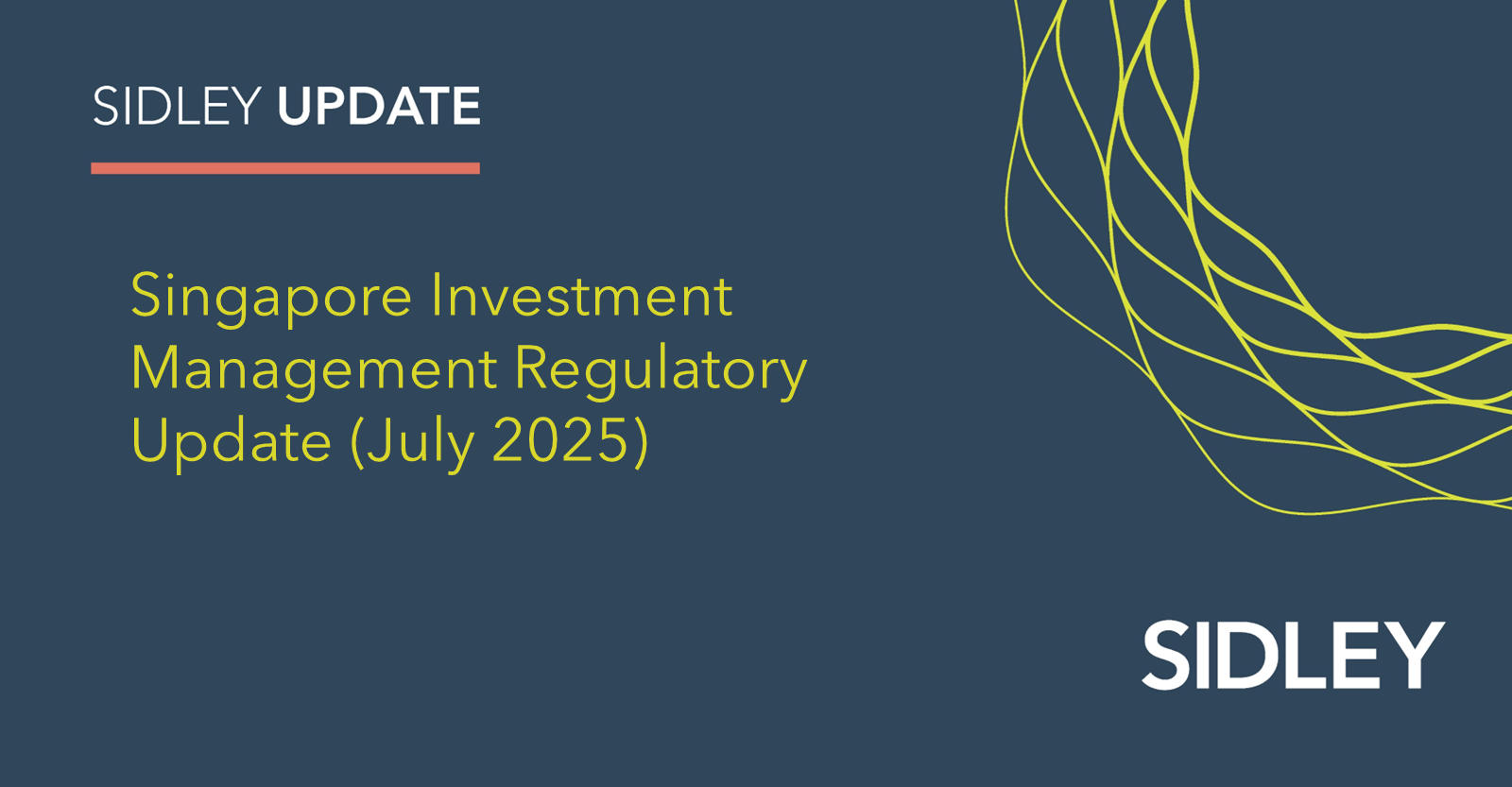 SIDLEY UPDATE

Singapore Investment Management Regulatory Update (July 2025)

SIDLEY